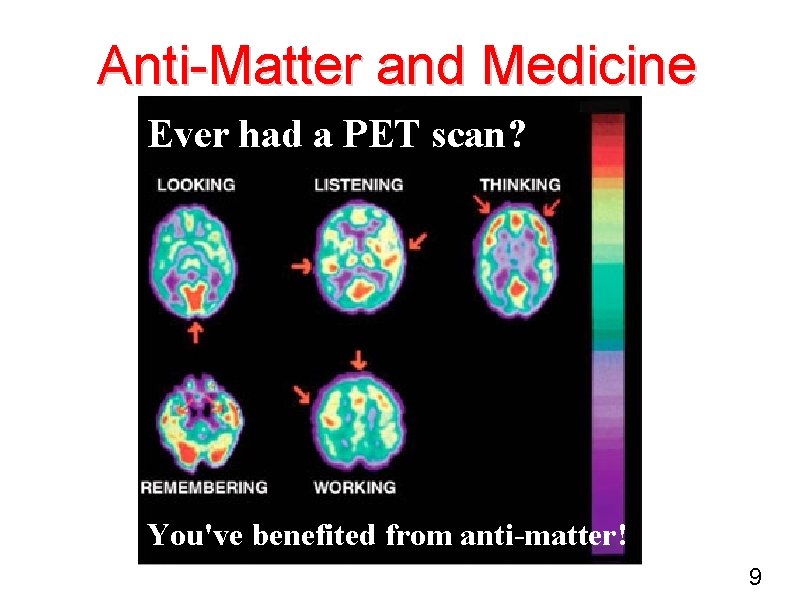 Anti-Matter and Medicine

Ever had a PET scan?

LOOKING

LISTENING

THINKING

REMEMBERING

WORKING

You've benefited from anti-matter!

9